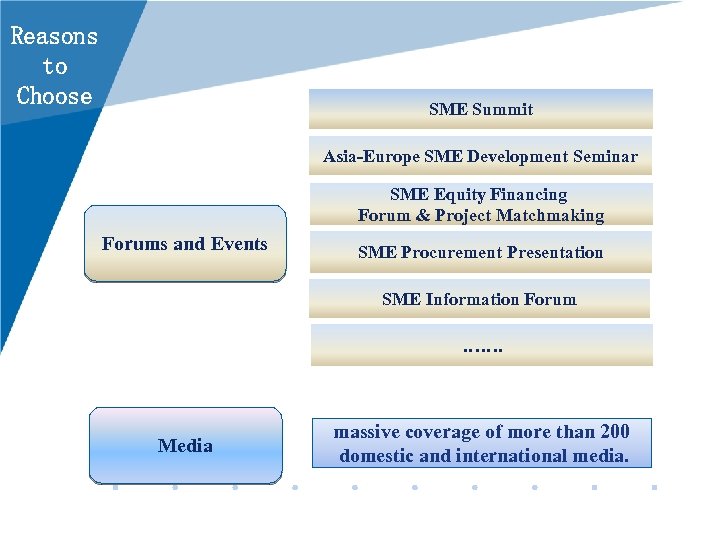 Reasons to Choose

Forums and Events

SME Summit

Asia-Europe SME Development Seminar

SME Equity Financing Forum & Project Matchmaking

SME Procurement Presentation

SME Information Forum

……

Media

massive coverage of more than 200 domestic and international media.